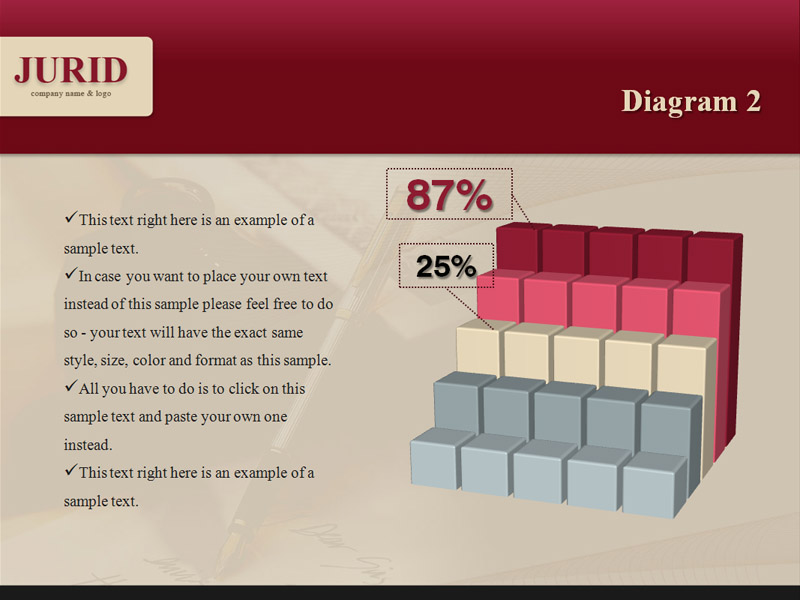 JURID
company name & logo

Diagram 2

✓This text right here is an example of a sample text.
✓In case you want to place your own text instead of this sample please feel free to do so - your text will have the exact same style, size, color and format as this sample.
✓All you have to do is to click on this sample text and paste your own one instead.
✓This text right here is an example of a sample text.

87%

25%